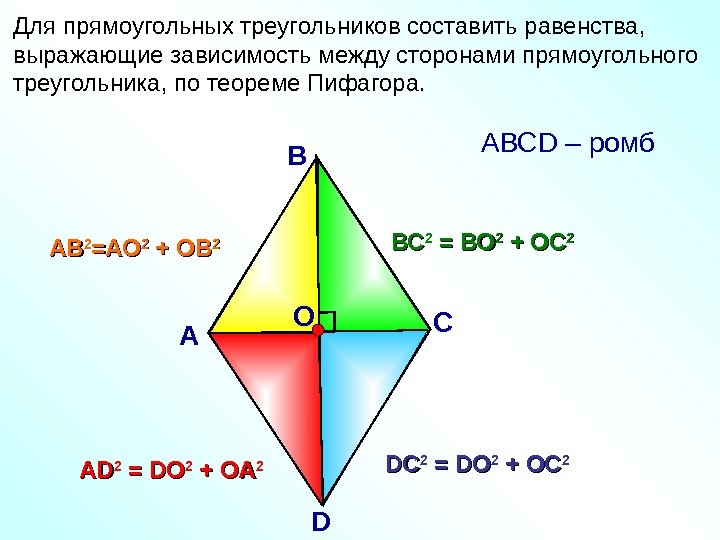 Для прямоугольных треугольников составить равенства, выражающие зависимость между сторонами прямоугольного треугольника, по теореме Пифагора.

ABCD – ромб

B

$AB^2=AO^2 + OB^2$

$BC^2 = BO^2 + OC^2$

O

A

C

$AD^2 = DO^2 + OA^2$

$DC^2 = DO^2 + OC^2$

D